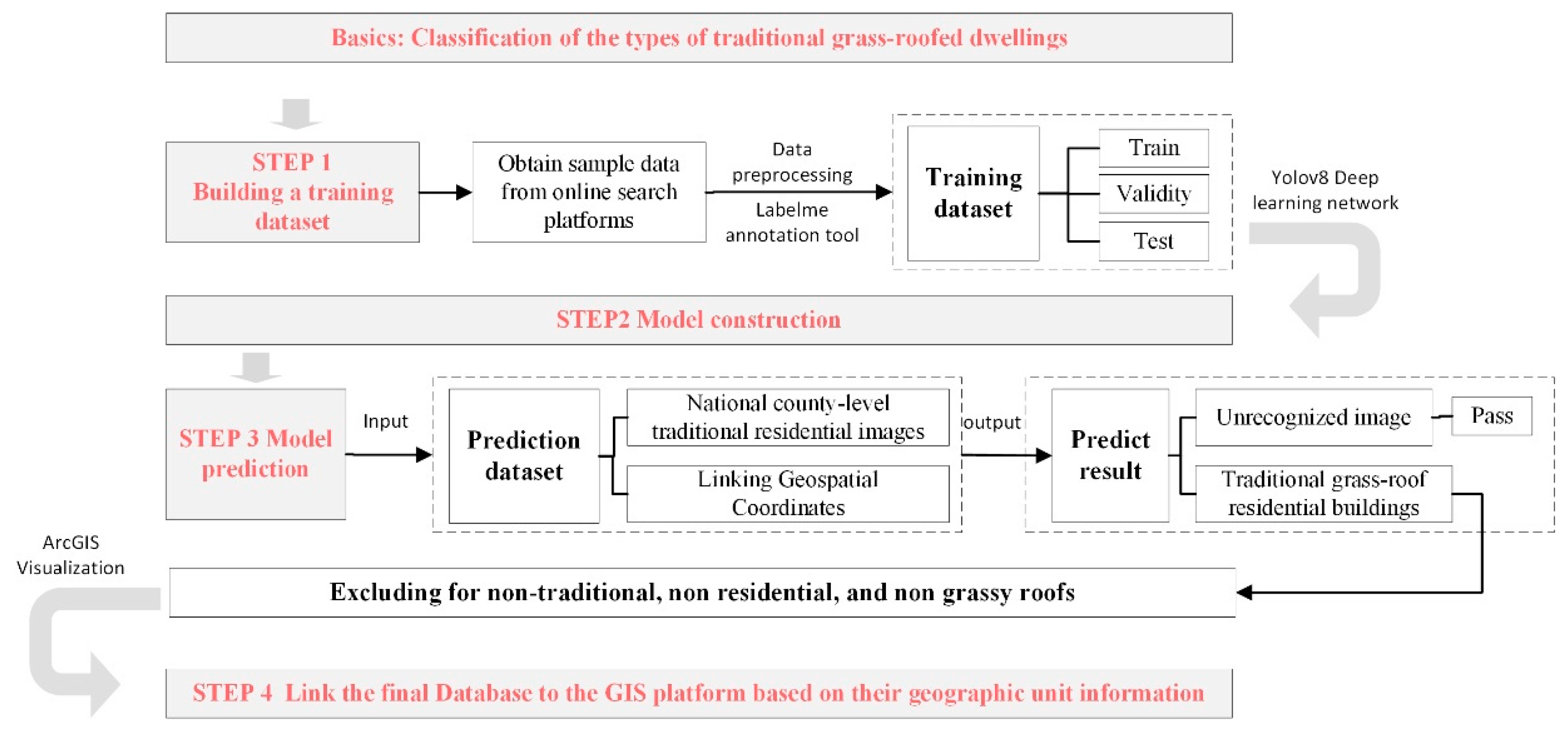 Basics: Classification of the types of traditional grass-roofed dwellings

STEP 1
Building a training dataset

Obtain sample data from online search platforms

Data preprocessing

Labelme annotation tool

Training dataset

Train

Validity

Test

Yolov8 Deep learning network

STEP2 Model construction

STEP 3 Model prediction

Input

Prediction dataset

National county-level traditional residential images

Linking Geospatial Coordinates

output

Predict result

Unrecognized image

Pass

Traditional grass-roof residential buildings

ArcGIS Visualization

Excluding for non-traditional, non residential, and non grassy roofs

STEP 4 Link the final Database to the GIS platform based on their geographic unit information